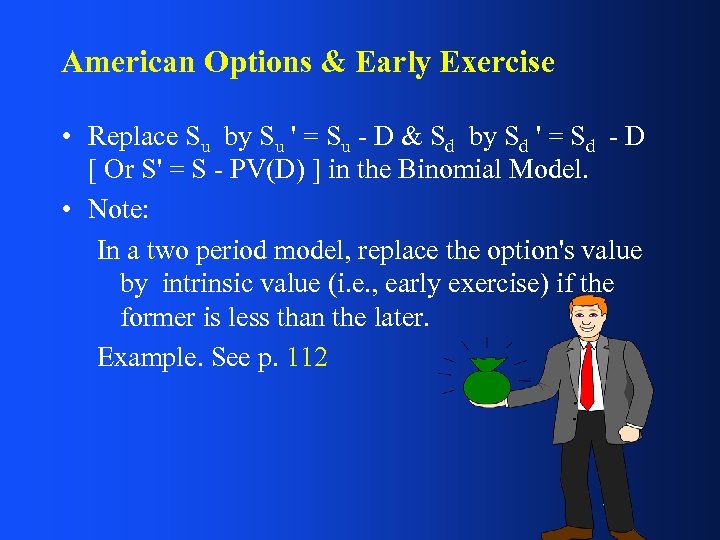 American Options & Early Exercise

• Replace $S_u$ by $S_u' = S_u - D$ & $S_d$ by $S_d' = S_d - D$ [ Or S' = S - PV(D) ] in the Binomial Model.

• Note:

In a two period model, replace the option's value by intrinsic value (i.e., early exercise) if the former is less than the later.

Example. See p. 112